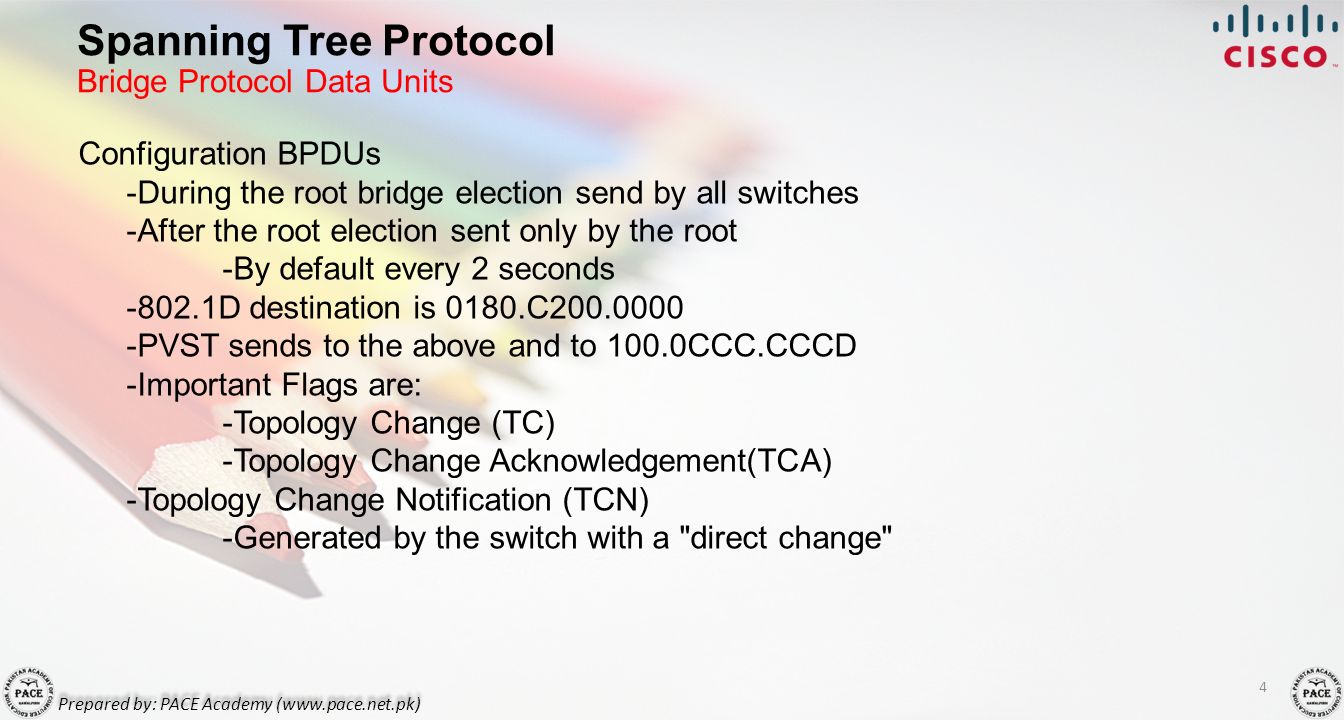 Spanning Tree Protocol
Bridge Protocol Data Units

CISCO

Configuration BPDUs
-During the root bridge election send by all switches
-After the root election sent only by the root
-By default every 2 seconds
-802.1D destination is 0180.C200.0000
-PVST sends to the above and to 100.0CCC.CCCD
-Important Flags are:
-Topology Change (TC)
-Topology Change Acknowledgement(TCA)
-Topology Change Notification (TCN)
-Generated by the switch with a "direct change"

PACE

Prepared by: PACE Academy (www.pace.net.pk)

4

PACE